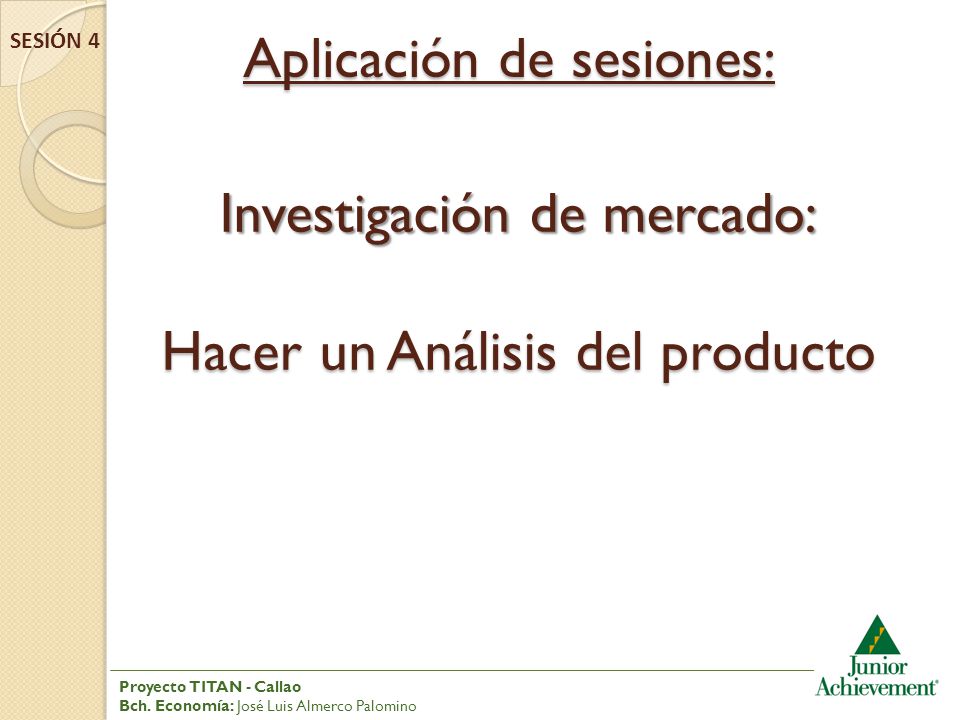 SESIÓN 4

Aplicación de sesiones:

Investigación de mercado:

Hacer un Análisis del producto

Proyecto TITAN - Callao
Bch. Economía: José Luis Almerco Palomino

Junior Achievement®